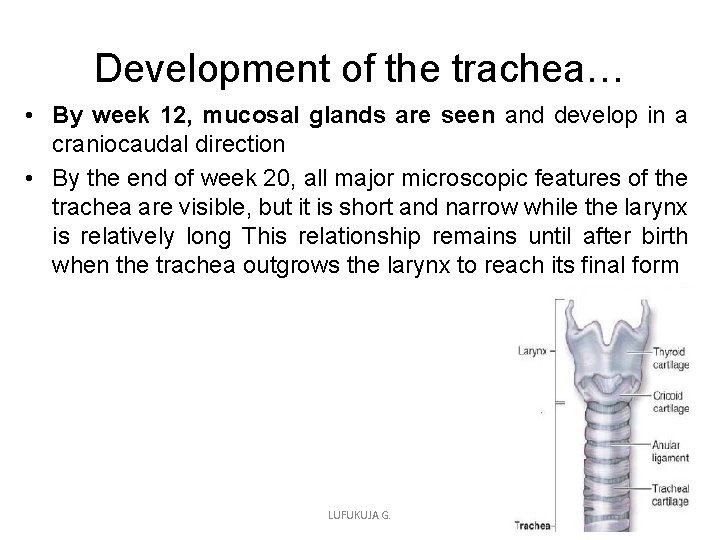 Development of the trachea…

• **By week 12, mucosal glands are seen** and develop in a craniocaudal direction

• By the end of week 20, all major microscopic features of the trachea are visible, but it is short and narrow while the larynx is relatively long This relationship remains until after birth when the trachea outgrows the larynx to reach its final form

Larynx
Thyroid cartilage
Cricoid cartilage
Anular ligament
Tracheal cartilage
Trachea

LUFUKUJA G.